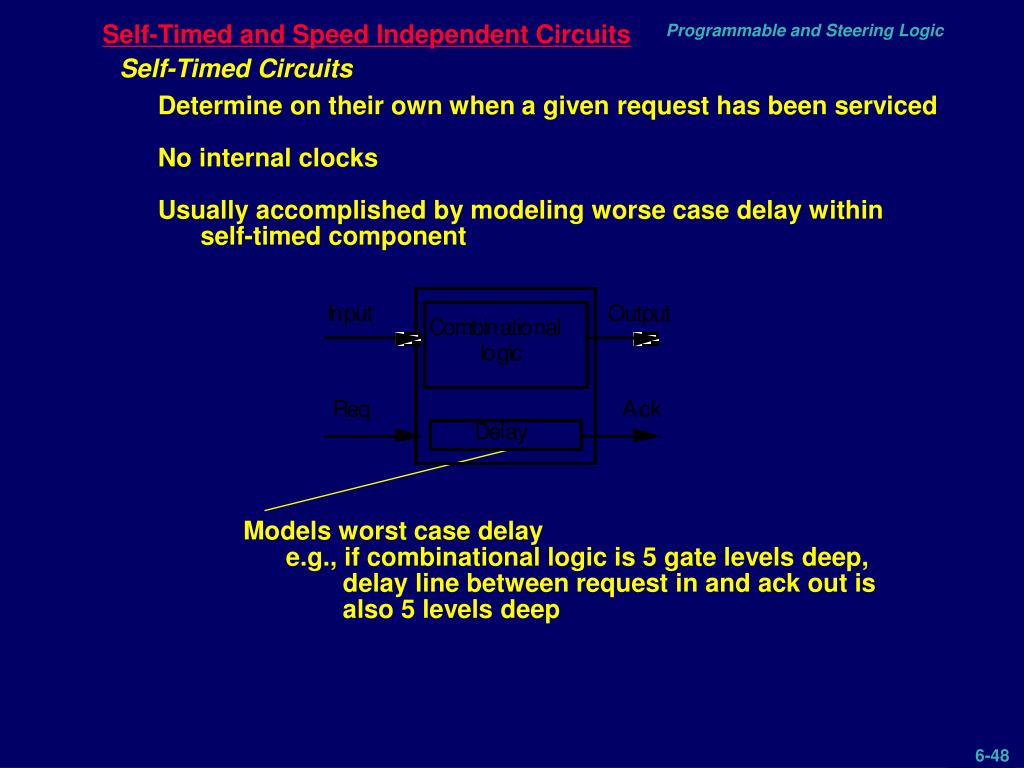 Self-Timed and Speed Independent Circuits

Programmable and Steering Logic

Self-Timed Circuits

Determine on their own when a given request has been serviced

No internal clocks

Usually accomplished by modeling worse case delay within self-timed component

Input

Combinational logic

Output

Req

Delay

Ack

Models worst case delay
e.g., if combinational logic is 5 gate levels deep, delay line between request in and ack out is also 5 levels deep

6-48